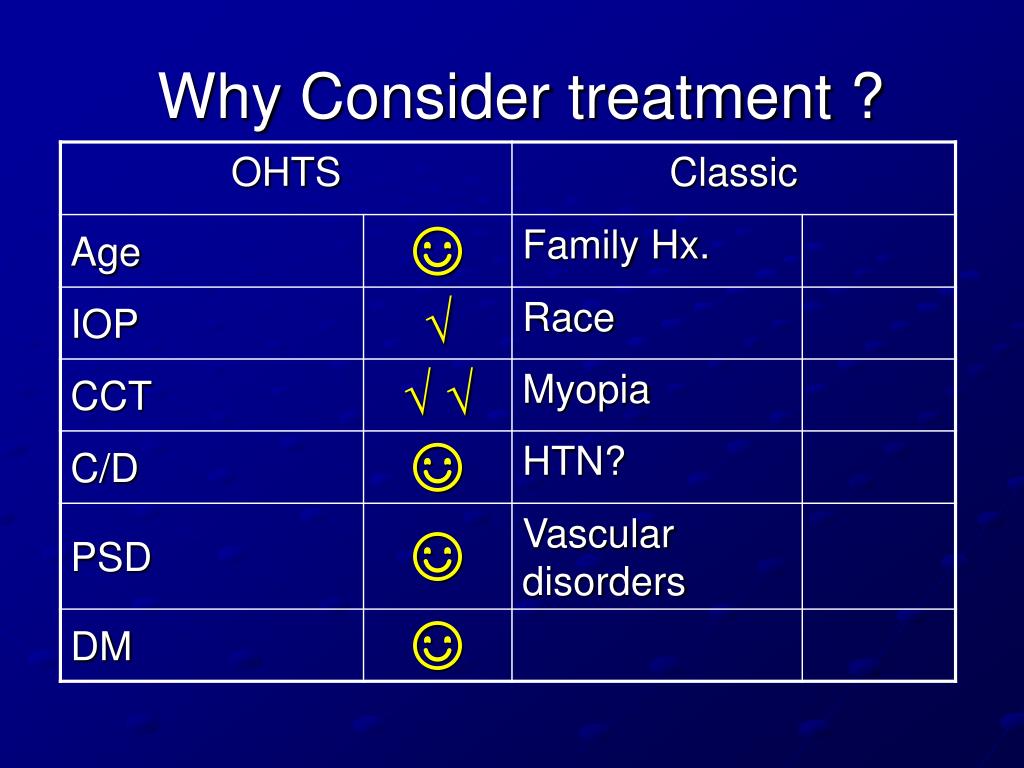 Why Consider treatment ?

| OHTS | | Classic | |
|---|---|---|---|
| Age | ☺ | Family Hx. | |
| IOP | √ | Race | |
| CCT | √ √ | Myopia | |
| C/D | ☺ | HTN? | |
| PSD | ☺ | Vascular disorders | |
| DM | ☺ | | |